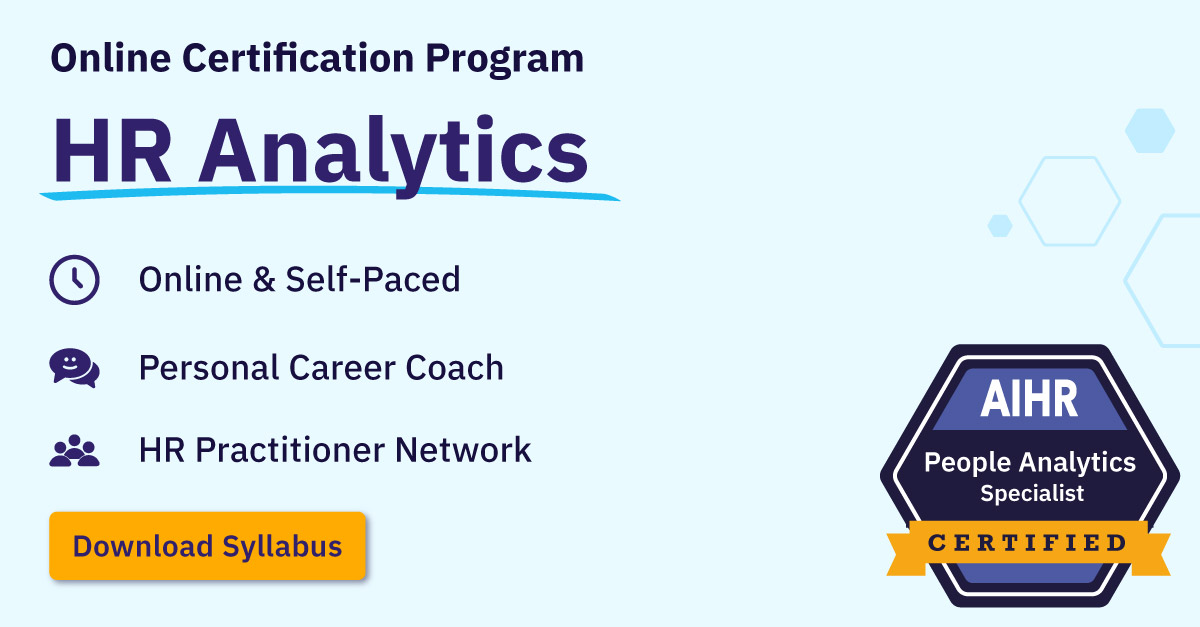 Online Certification Program

HR Analytics

Online & Self-Paced

Personal Career Coach

HR Practitioner Network

Download Syllabus

AIHR

People Analytics Specialist

CERTIFIED